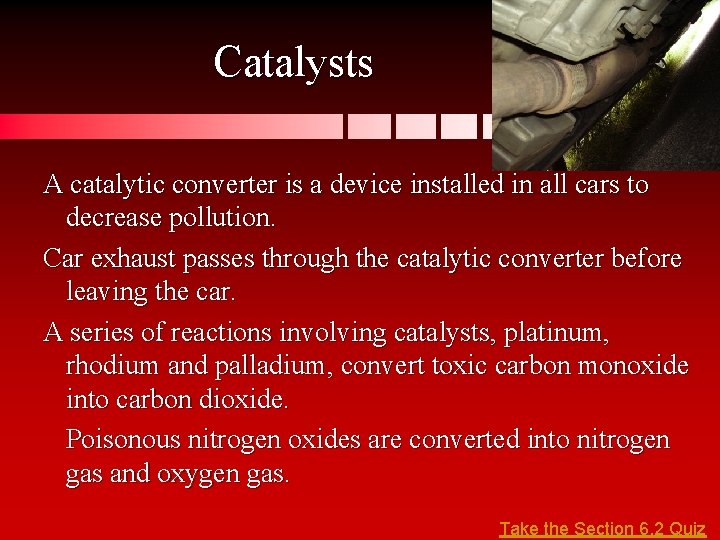 Catalysts

A catalytic converter is a device installed in all cars to decrease pollution.

Car exhaust passes through the catalytic converter before leaving the car.

A series of reactions involving catalysts, platinum, rhodium and palladium, convert toxic carbon monoxide into carbon dioxide.

Poisonous nitrogen oxides are converted into nitrogen gas and oxygen gas.

Take the Section 6.2 Quiz